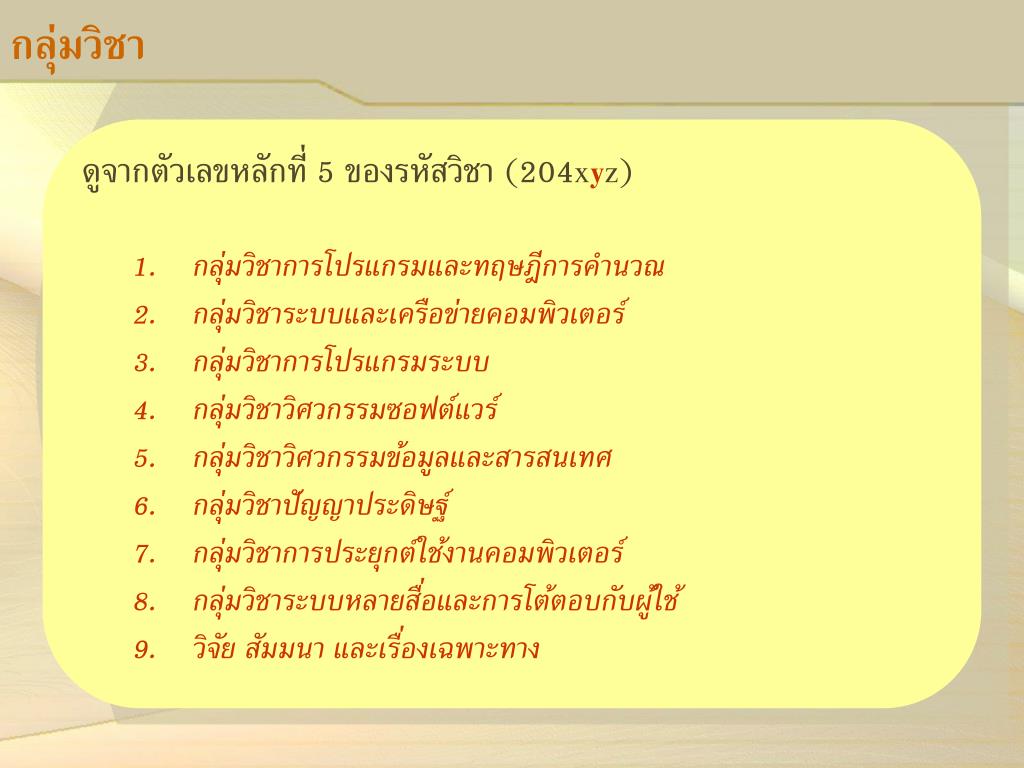 กลุ่มวิชา

ดูจากตัวเลขหลักที่ 5 ของรหัสวิชา (204xyz)

1. กลุ่มวิชาการโปรแกรมและทฤษฎีการคำนวณ
2. กลุ่มวิชาระบบและเครือข่ายคอมพิวเตอร์
3. กลุ่มวิชาการโปรแกรมระบบ
4. กลุ่มวิชาวิศวกรรมซอฟต์แวร์
5. กลุ่มวิชาวิศวกรรมข้อมูลและสารสนเทศ
6. กลุ่มวิชาปัญญาประดิษฐ์
7. กลุ่มวิชาการประยุกต์ใช้งานคอมพิวเตอร์
8. กลุ่มวิชาระบบหลายสื่อและการโต้ตอบกับผู้ใช้
9. วิจัย สัมมนา และเรื่องเฉพาะทาง